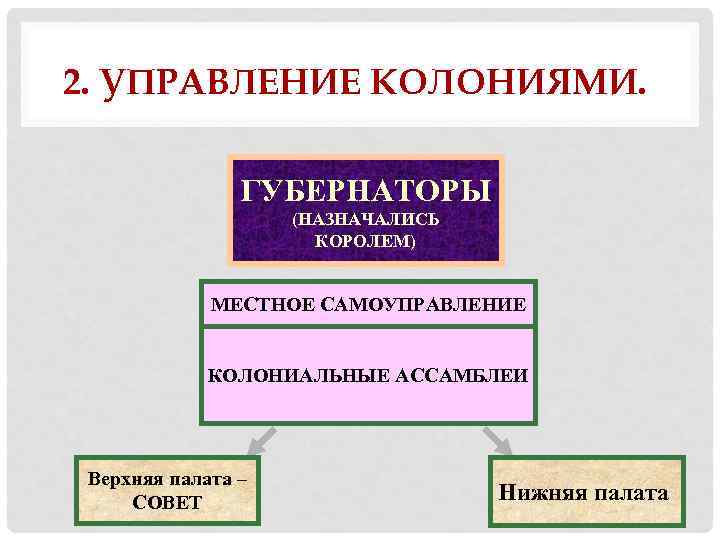 2. УПРАВЛЕНИЕ КОЛОНИЯМИ.

ГУБЕРНАТОРЫ (НАЗНАЧАЛИСЬ КОРОЛЕМ)

МЕСТНОЕ САМОУПРАВЛЕНИЕ

КОЛОНИАЛЬНЫЕ АССАМБЛЕИ

Верхняя палата – СОВЕТ

Нижняя палата